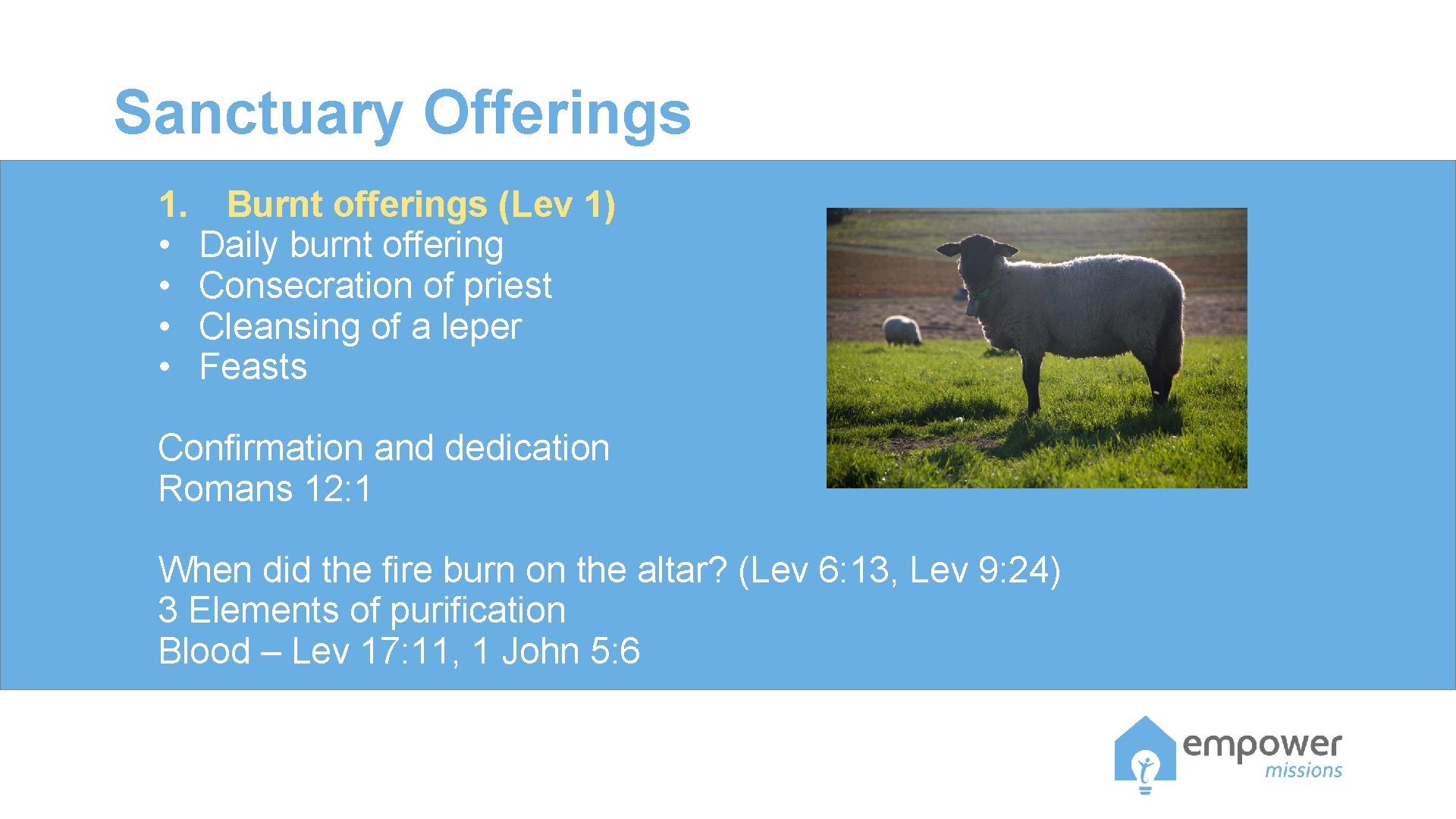 Sanctuary Offerings

1. Burnt offerings (Lev 1)
• Daily burnt offering
• Consecration of priest
• Cleansing of a leper
• Feasts

Confirmation and dedication
Romans 12:1

When did the fire burn on the altar? (Lev 6:13, Lev 9:24)
3 Elements of purification
Blood – Lev 17:11, 1 John 5:6

empower
missions